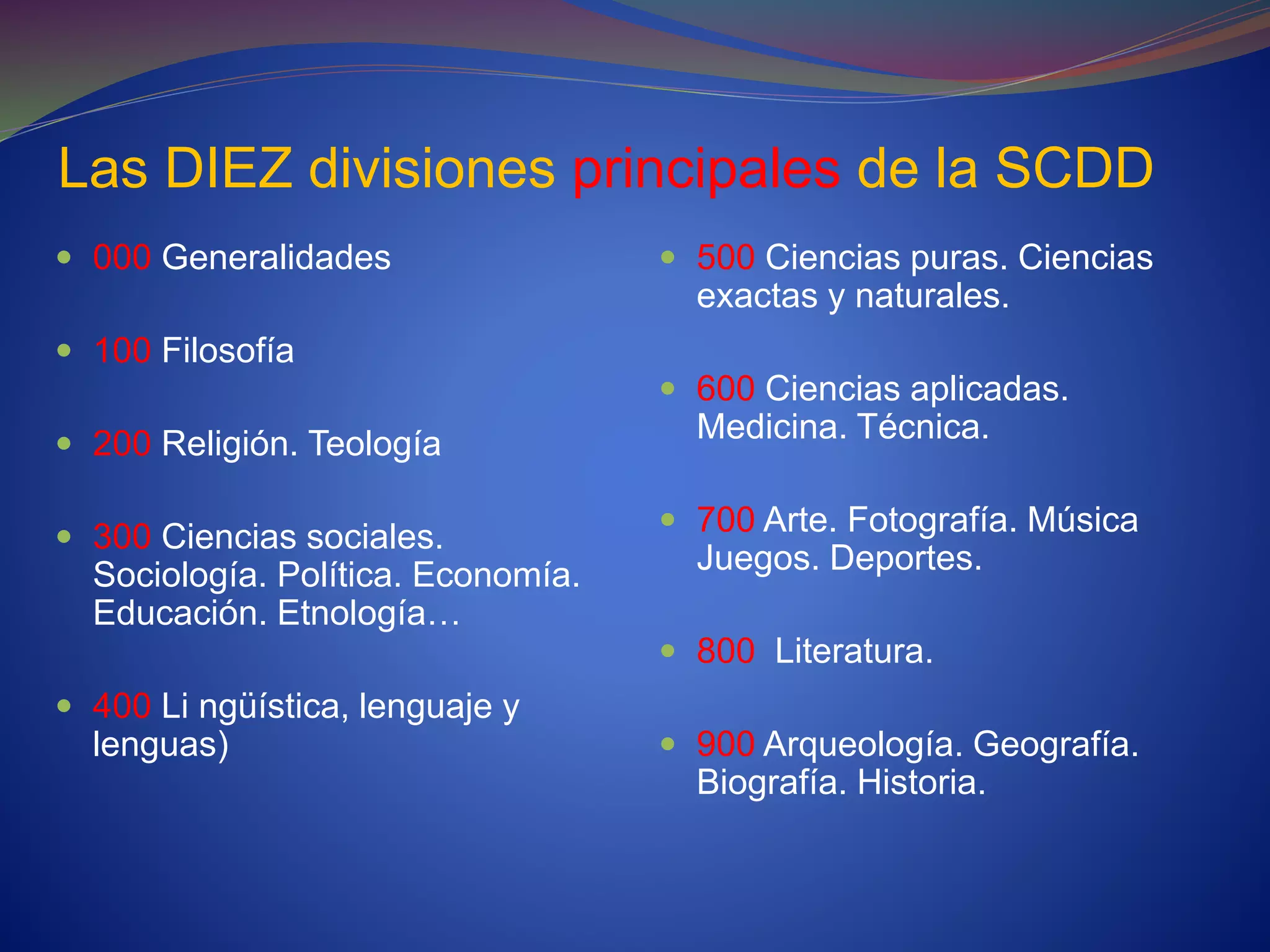 Las DIEZ divisiones principales de la SCDD

- 000 Generalidades
- 100 Filosofía
- 200 Religión. Teología
- 300 Ciencias sociales. Sociología. Política. Economía. Educación. Etnología…
- 400 Li ngüística, lenguaje y lenguas)

- 500 Ciencias puras. Ciencias exactas y naturales.
- 600 Ciencias aplicadas. Medicina. Técnica.
- 700 Arte. Fotografía. Música Juegos. Deportes.
- 800  Literatura.
- 900 Arqueología. Geografía. Biografía. Historia.